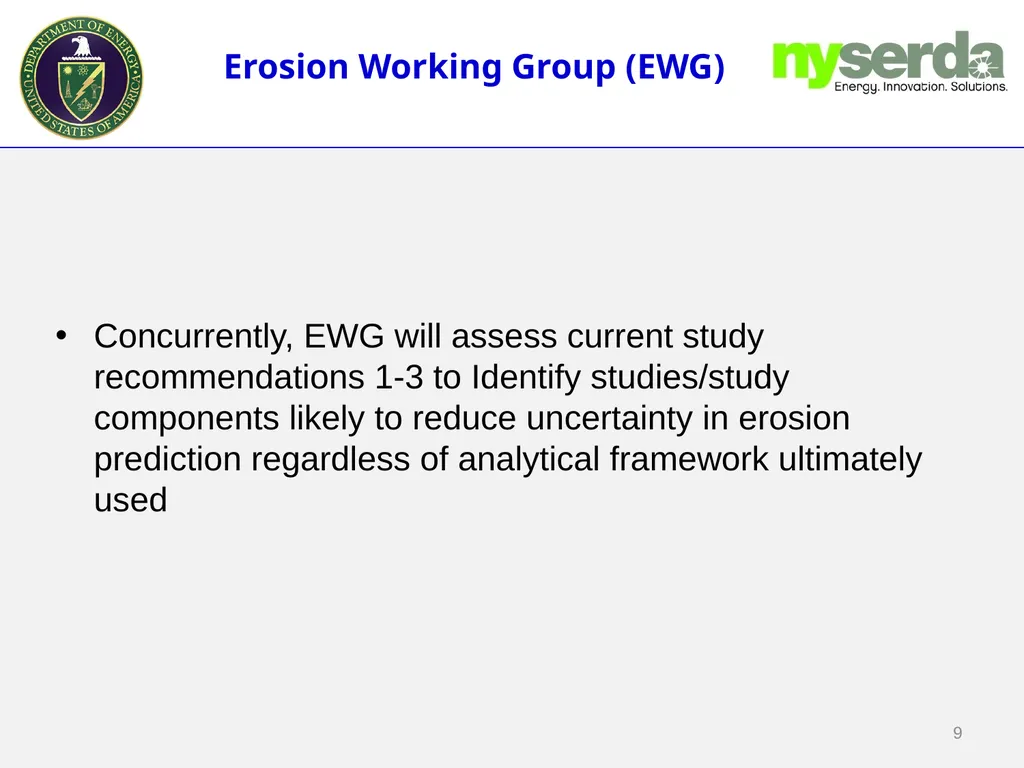 DEPARTMENT OF ENERGY UNITED STATES OF AMERICA

Erosion Working Group (EWG)

nyserda
Energy. Innovation. Solutions.

• Concurrently, EWG will assess current study recommendations 1-3 to Identify studies/study components likely to reduce uncertainty in erosion prediction regardless of analytical framework ultimately used

9